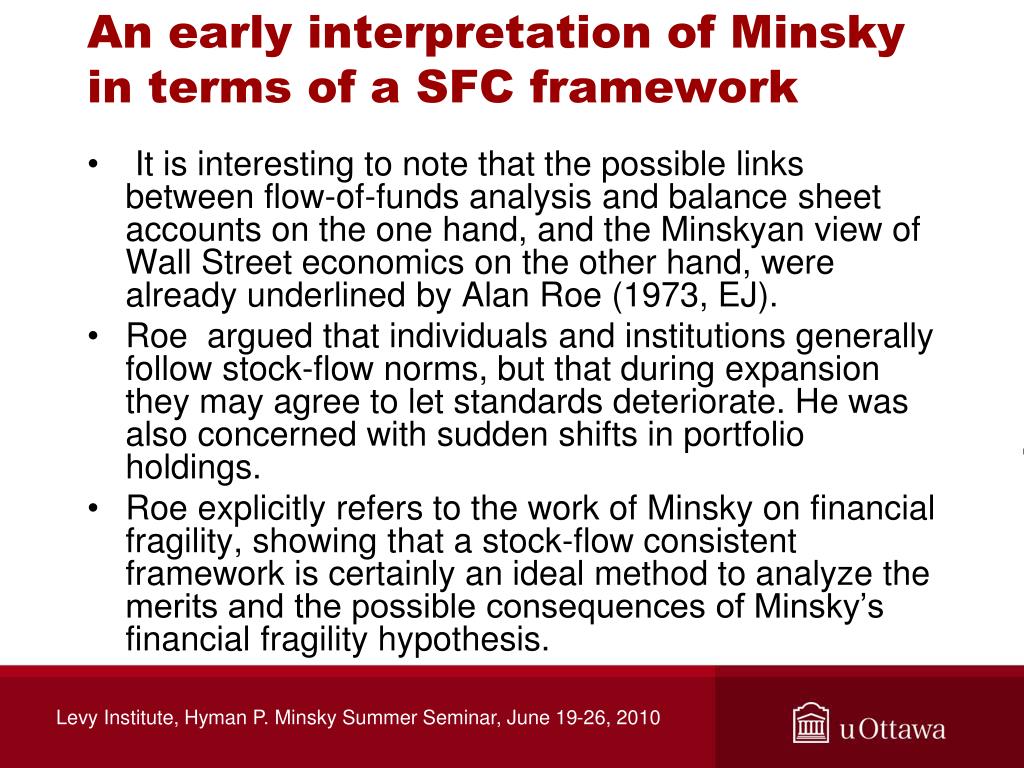 An early interpretation of Minsky in terms of a SFC framework

• It is interesting to note that the possible links between flow-of-funds analysis and balance sheet accounts on the one hand, and the Minskyan view of Wall Street economics on the other hand, were already underlined by Alan Roe (1973, EJ).
• Roe argued that individuals and institutions generally follow stock-flow norms, but that during expansion they may agree to let standards deteriorate. He was also concerned with sudden shifts in portfolio holdings.
• Roe explicitly refers to the work of Minsky on financial fragility, showing that a stock-flow consistent framework is certainly an ideal method to analyze the merits and the possible consequences of Minsky's financial fragility hypothesis.

Levy Institute, Hyman P. Minsky Summer Seminar, June 19-26, 2010

uOttawa